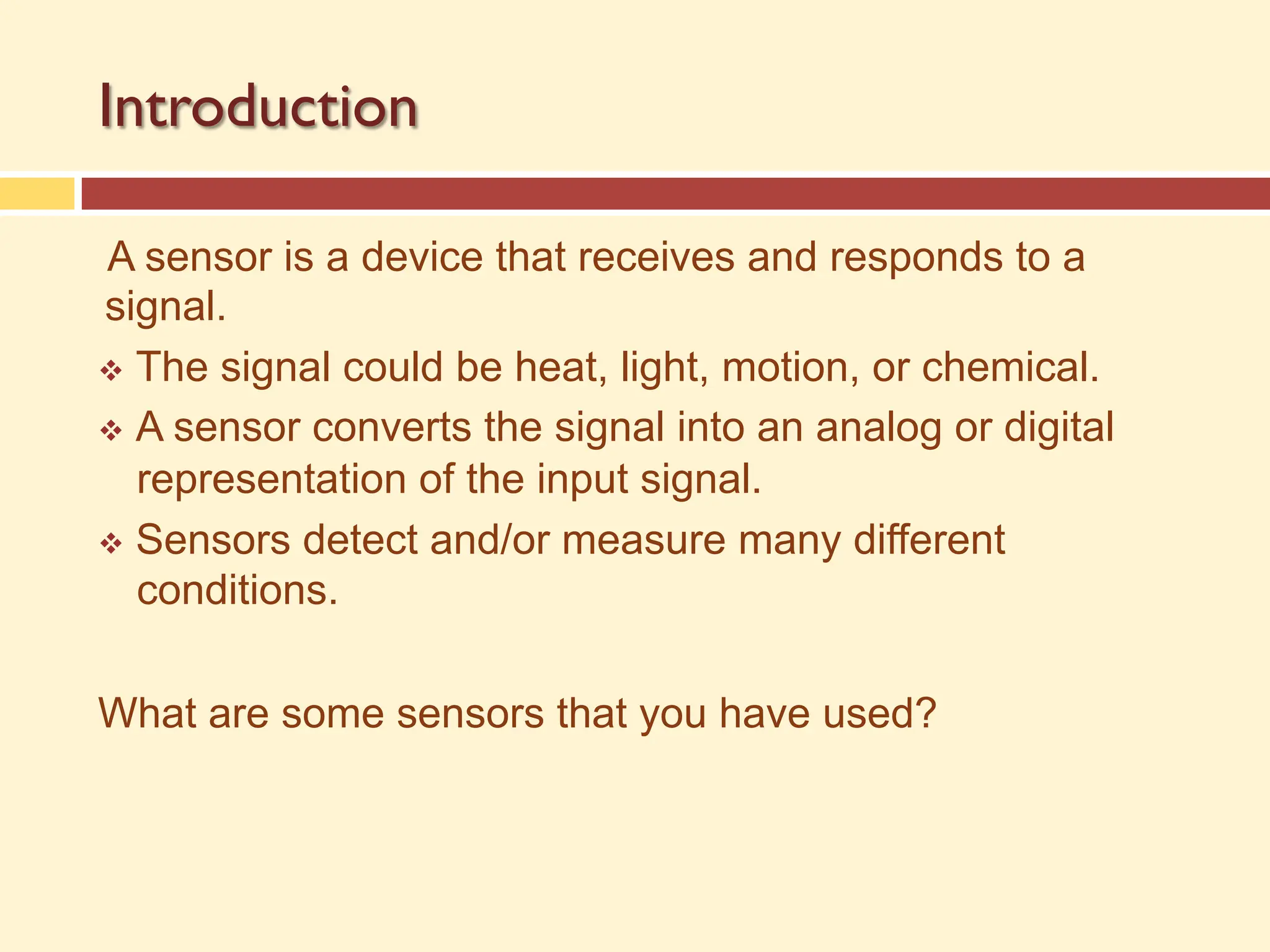 Introduction

A sensor is a device that receives and responds to a signal.

❖ The signal could be heat, light, motion, or chemical.
❖ A sensor converts the signal into an analog or digital representation of the input signal.
❖ Sensors detect and/or measure many different conditions.

What are some sensors that you have used?